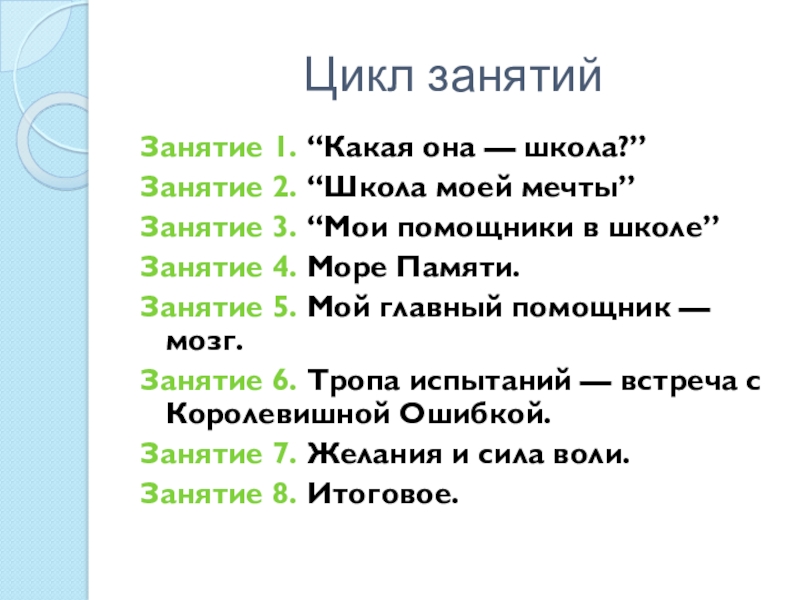 Цикл занятий

Занятие 1. “Какая она — школа?”

Занятие 2. “Школа моей мечты”

Занятие 3. “Мои помощники в школе”

Занятие 4. Море Памяти.

Занятие 5. Мой главный помощник — мозг.

Занятие 6. Тропа испытаний — встреча с Королевишной Ошибкой.

Занятие 7. Желания и сила воли.

Занятие 8. Итоговое.